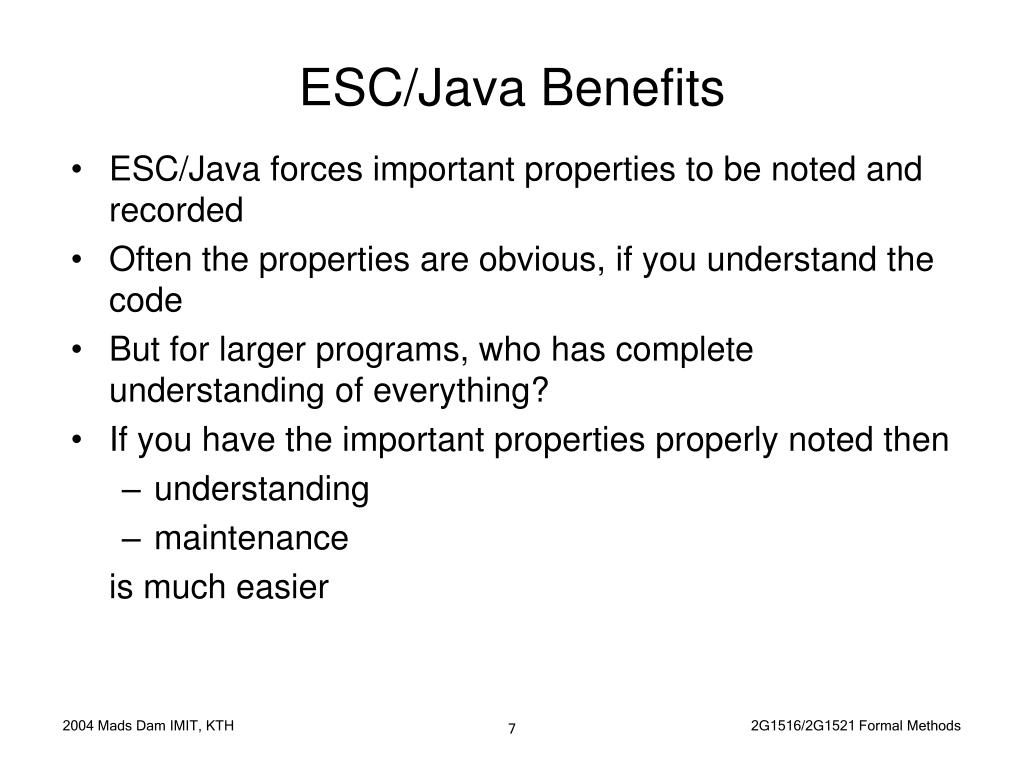 ESC/Java Benefits

• ESC/Java forces important properties to be noted and recorded
• Often the properties are obvious, if you understand the code
• But for larger programs, who has complete understanding of everything?
• If you have the important properties properly noted then
– understanding
– maintenance
is much easier

2004 Mads Dam IMIT, KTH
7
2G1516/2G1521 Formal Methods